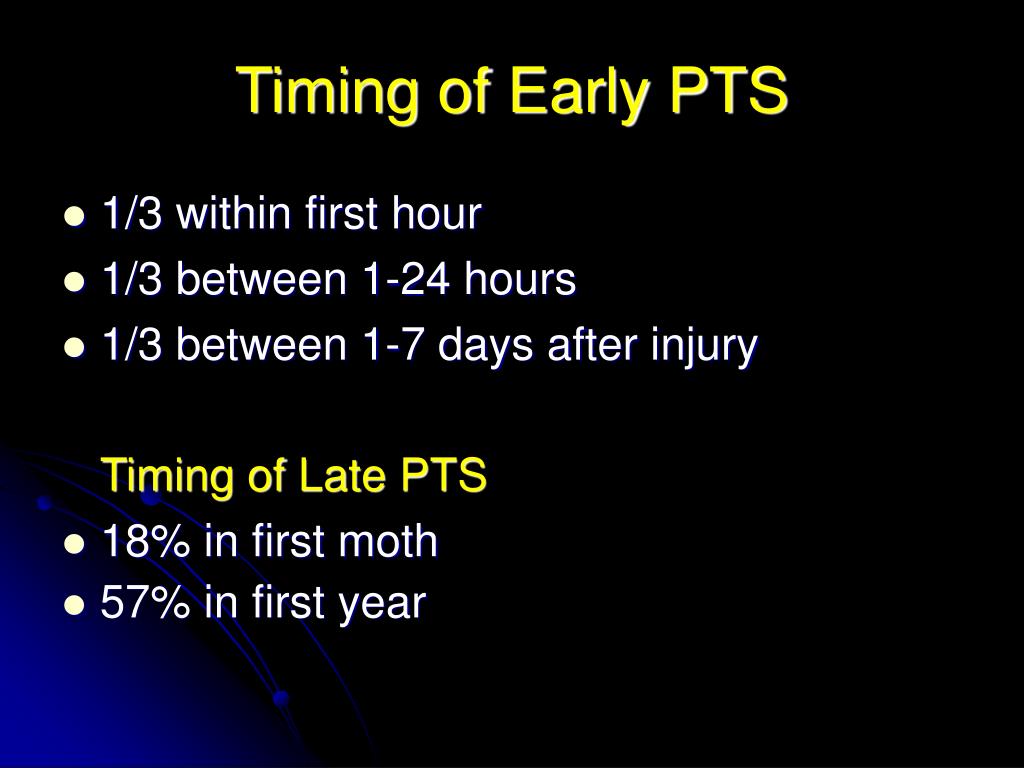 Timing of Early PTS

- 1/3 within first hour
- 1/3 between 1-24 hours
- 1/3 between 1-7 days after injury

Timing of Late PTS

- 18% in first moth
- 57% in first year